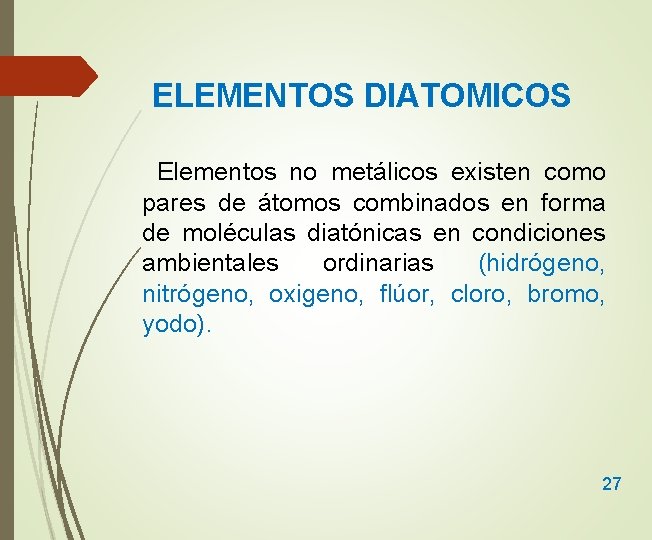 ELEMENTOS DIATOMICOS

Elementos no metálicos existen como pares de átomos combinados en forma de moléculas diatónicas en condiciones ambientales ordinarias (hidrógeno, nitrógeno, oxigeno, flúor, cloro, bromo, yodo).

27